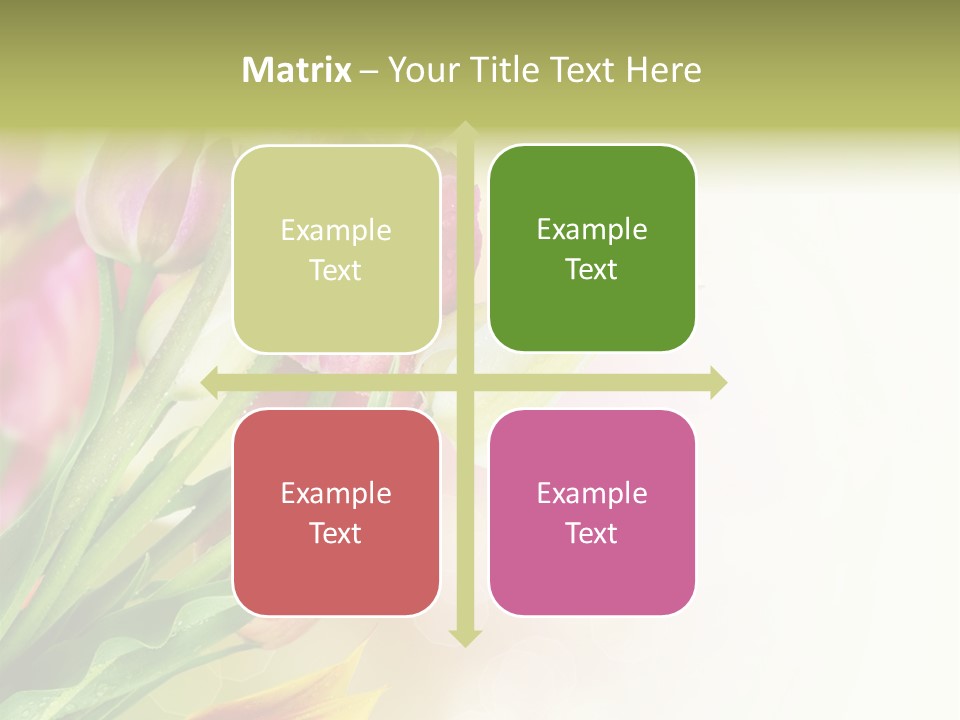 Matrix – Your Title Text Here

Example Text

Example Text

Example Text

Example Text